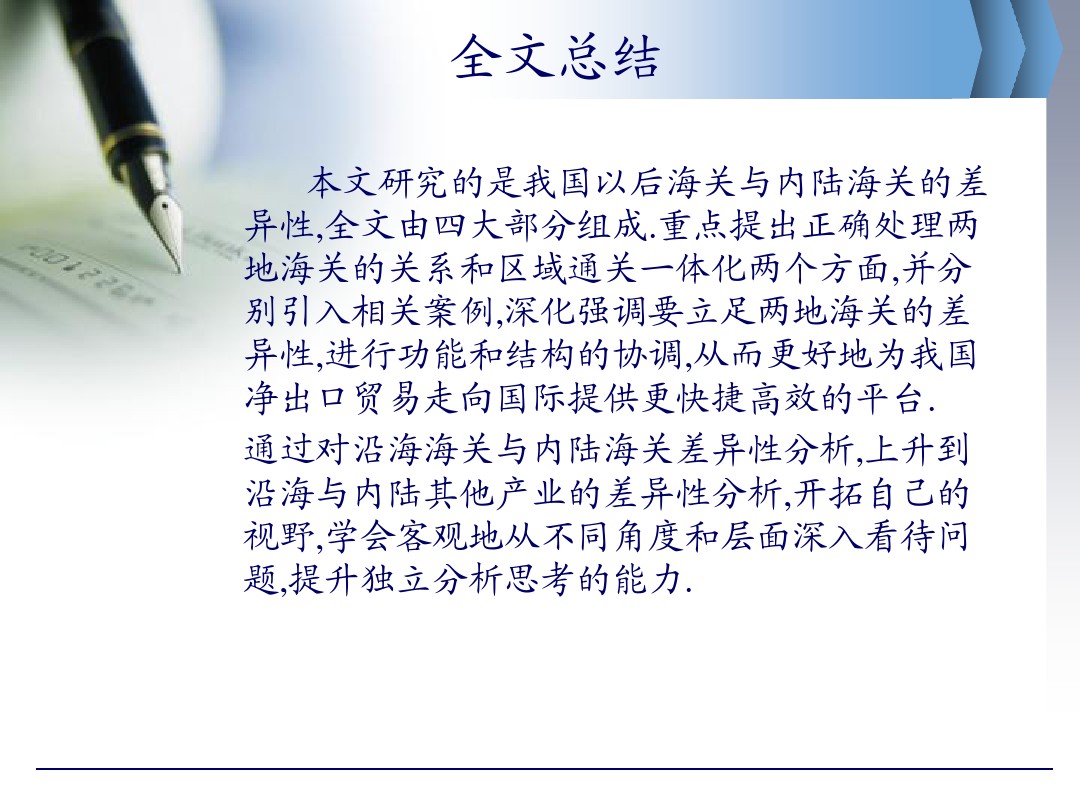 全文总结

本文研究的是我国以后海关与内陆海关的差异性,全文由四大部分组成.重点提出正确处理两地海关的关系和区域通关一体化两个方面,并分别引入相关案例,深化强调要立足两地海关的差异性,进行功能和结构的协调,从而更好地为我国净出口贸易走向国际提供更快捷高效的平台.

通过对沿海海关与内陆海关差异性分析,上升到沿海与内陆其他产业的差异性分析,开拓自己的视野,学会客观地从不同角度和层面深入看待问题,提升独立分析思考的能力.